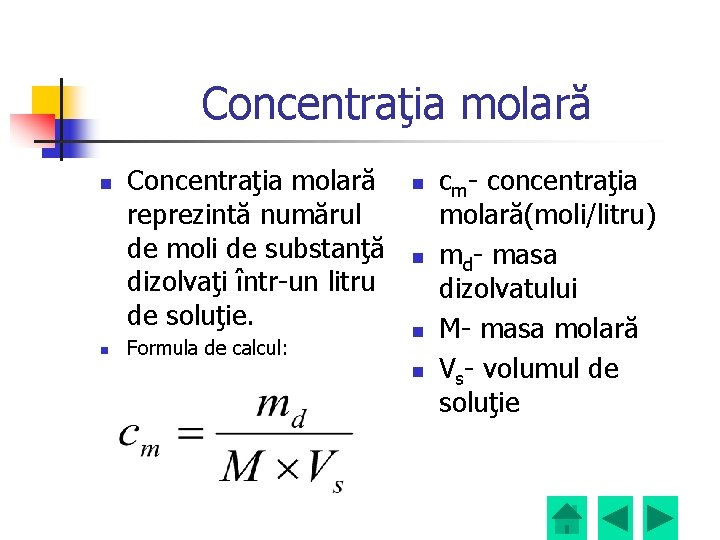 Concentraţia molară

- Concentraţia molară reprezintă numărul de moli de substanţă dizolvaţi într-un litru de soluţie.
- Formula de calcul:

$c_m = \frac{m_d}{M \times V_s}$

- $c_m$- concentraţia molară(moli/litru)
- $m_d$- masa dizolvatului
- M- masa molară
- $V_s$- volumul de soluţie